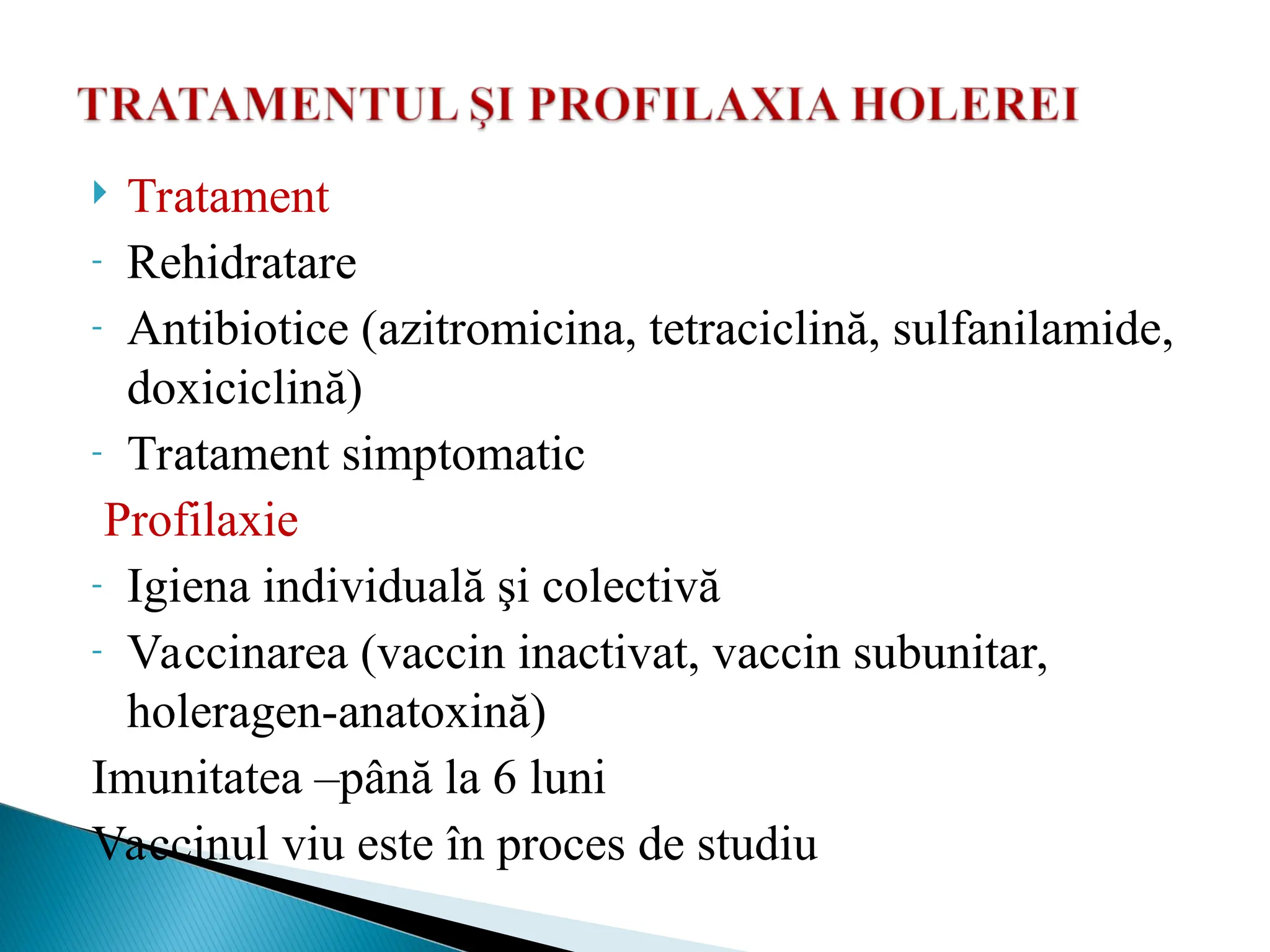 TRATAMENTUL ŞI PROFILAXIA HOLEREI

Tratament
- Rehidratare
- Antibiotice (azitromicina, tetraciclină, sulfanilamide, doxiciclină)
- Tratament simptomatic

Profilaxie
- Igiena individuală şi colectivă
- Vaccinarea (vaccin inactivat, vaccin subunitar, holeragen-anatoxină)

Imunitatea –până la 6 luni
Vaccinul viu este în proces de studiu